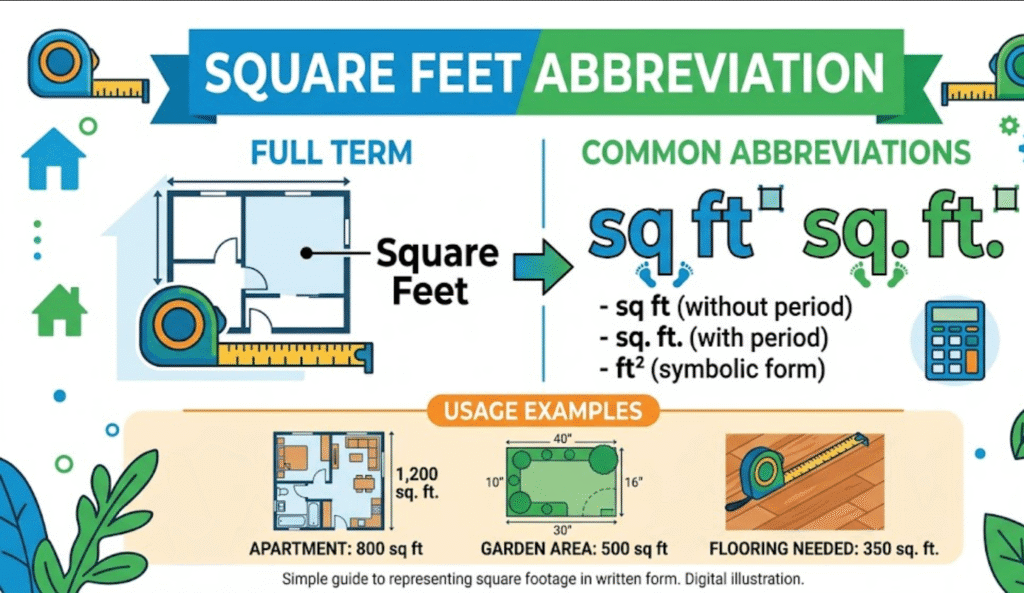 SQUARE FEET ABBREVIATION

FULL TERM

Square Feet

COMMON ABBREVIATIONS

sq ft sq. ft.

- sq ft (without period)
- sq. ft. (with period)
- $ft^2$ (symbolic form)

USAGE EXAMPLES

1,200 sq. ft.

APARTMENT: 800 sq ft

40"
10"
16"
30"

GARDEN AREA: 500 sq ft

FLOORING NEEDED: 350 sq. ft.

Simple guide to representing square footage in written form. Digital illustration.